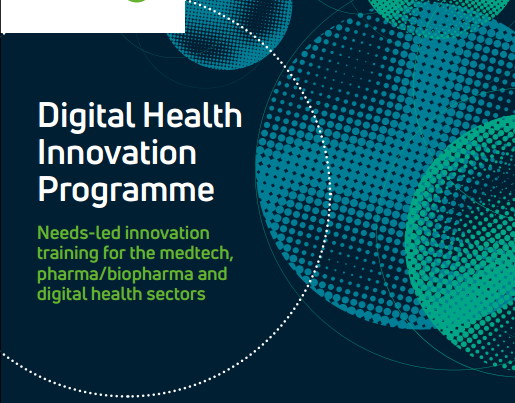 Digital Health Innovation Programme

Needs-led innovation training for the medtech, pharma/biopharma and digital health sectors